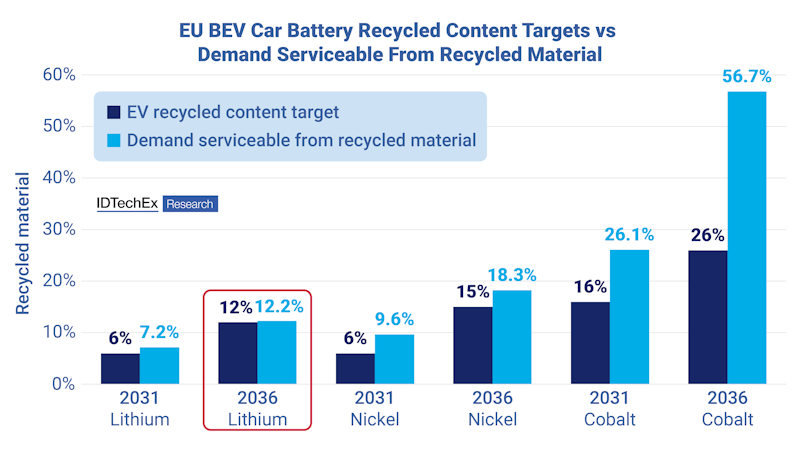 EU BEV Car Battery Recycled Content Targets vs Demand Serviceable From Recycled Material

EV recycled content target
Demand serviceable from recycled material

IDTechEx Research

Recycled material

60%
50%
40%
30%
20%
10%
0%

6% 7.2%
12% 12.2%
6% 9.6%
15% 18.3%
16% 26.1%
26% 56.7%

2031 Lithium
2036 Lithium
2031 Nickel
2036 Nickel
2031 Cobalt
2036 Cobalt